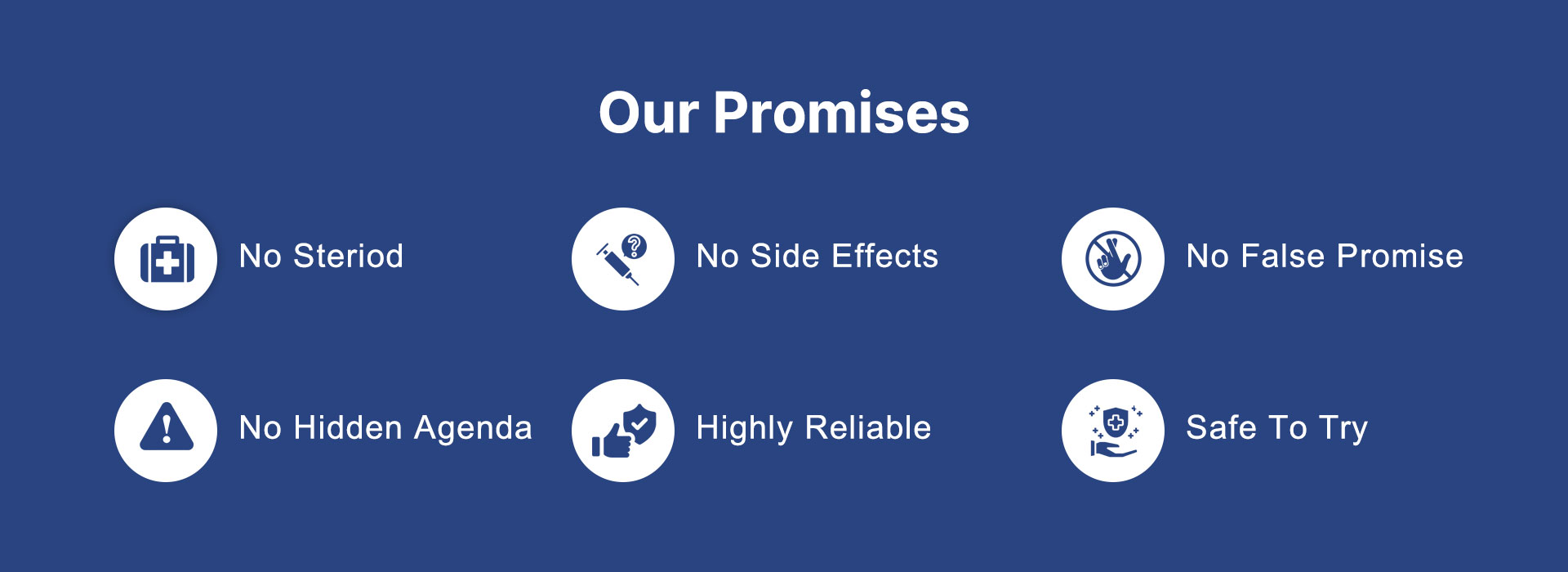 Our Promises

No Steriod

No Side Effects

No False Promise

No Hidden Agenda

Highly Reliable

Safe To Try